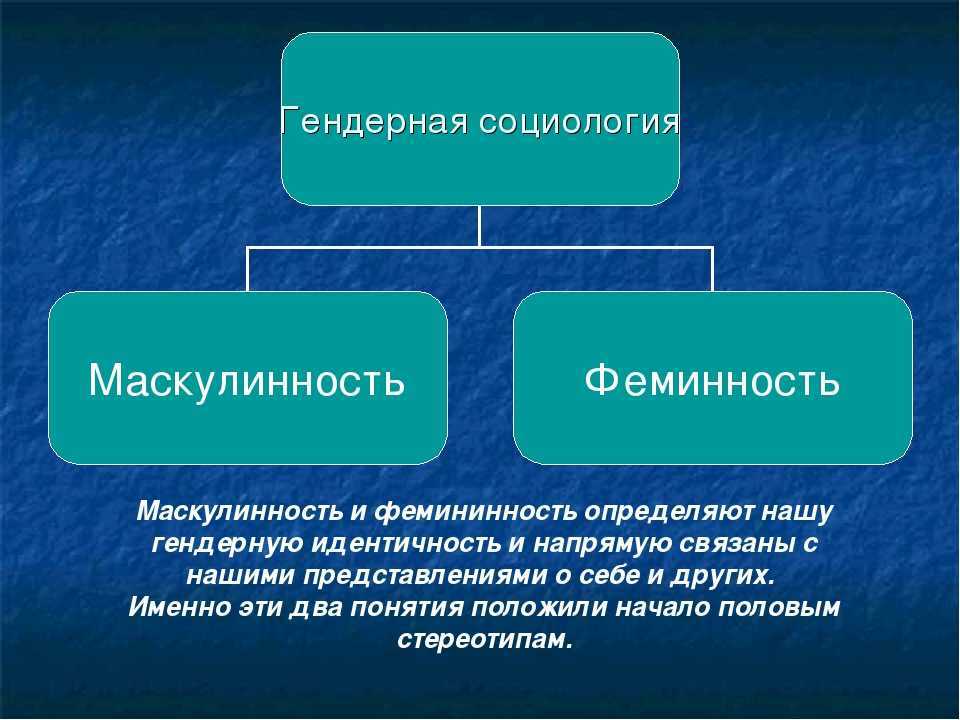 Гендерная социология

Маскулинность

Феминность

Маскулинность и фемининность определяют нашу гендерную идентичность и напрямую связаны с нашими представлениями о себе и других.
Именно эти два понятия положили начало половым стереотипам.